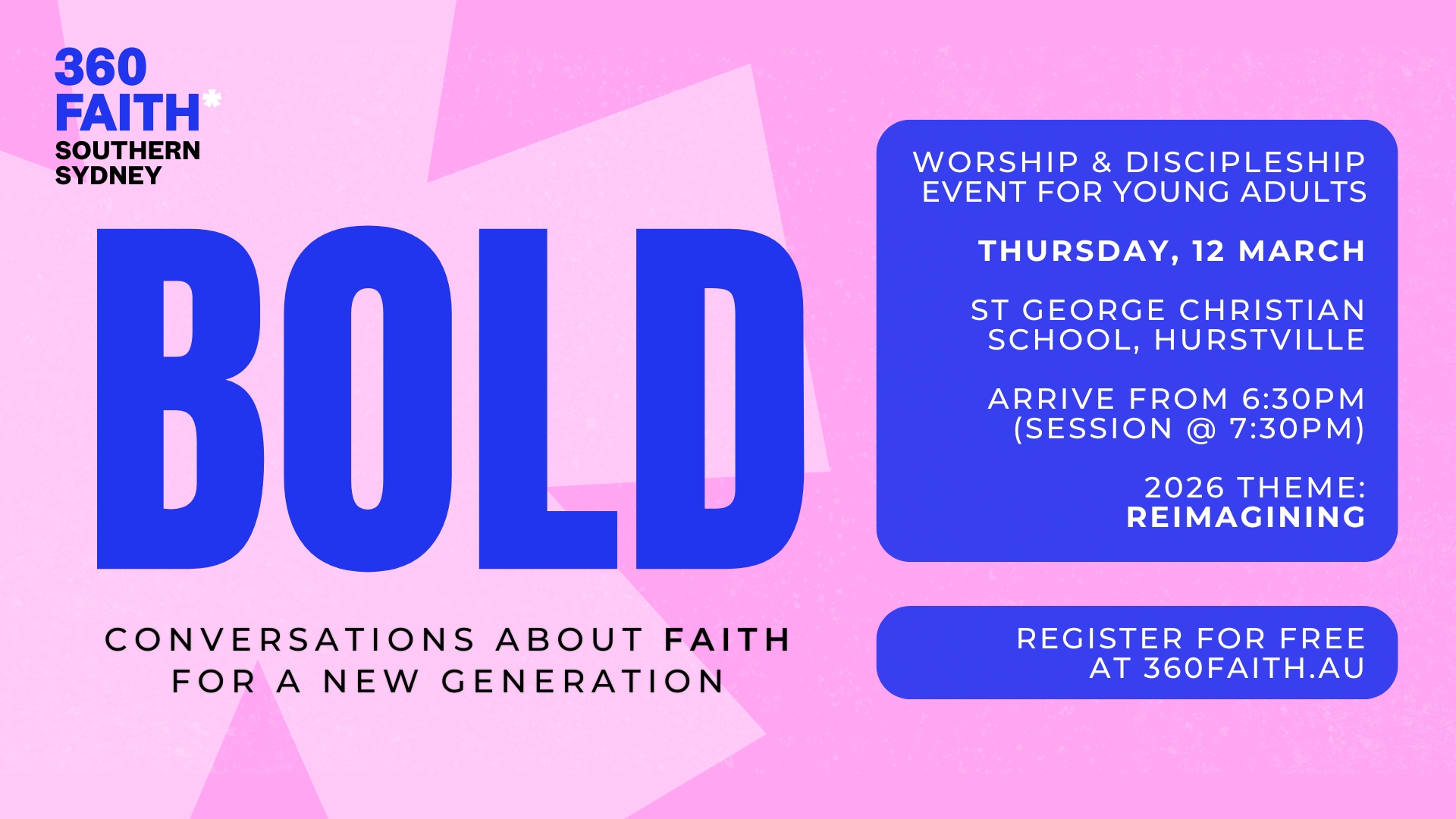 360 FAITH*
SOUTHERN SYDNEY

BOLD

CONVERSATIONS ABOUT FAITH FOR A NEW GENERATION

WORSHIP & DISCIPLESHIP EVENT FOR YOUNG ADULTS

THURSDAY, 12 MARCH

ST GEORGE CHRISTIAN SCHOOL, HURSTVILLE

ARRIVE FROM 6:30PM (SESSION @ 7:30PM)

2026 THEME: REIMAGINING

REGISTER FOR FREE AT 360FAITH.AU